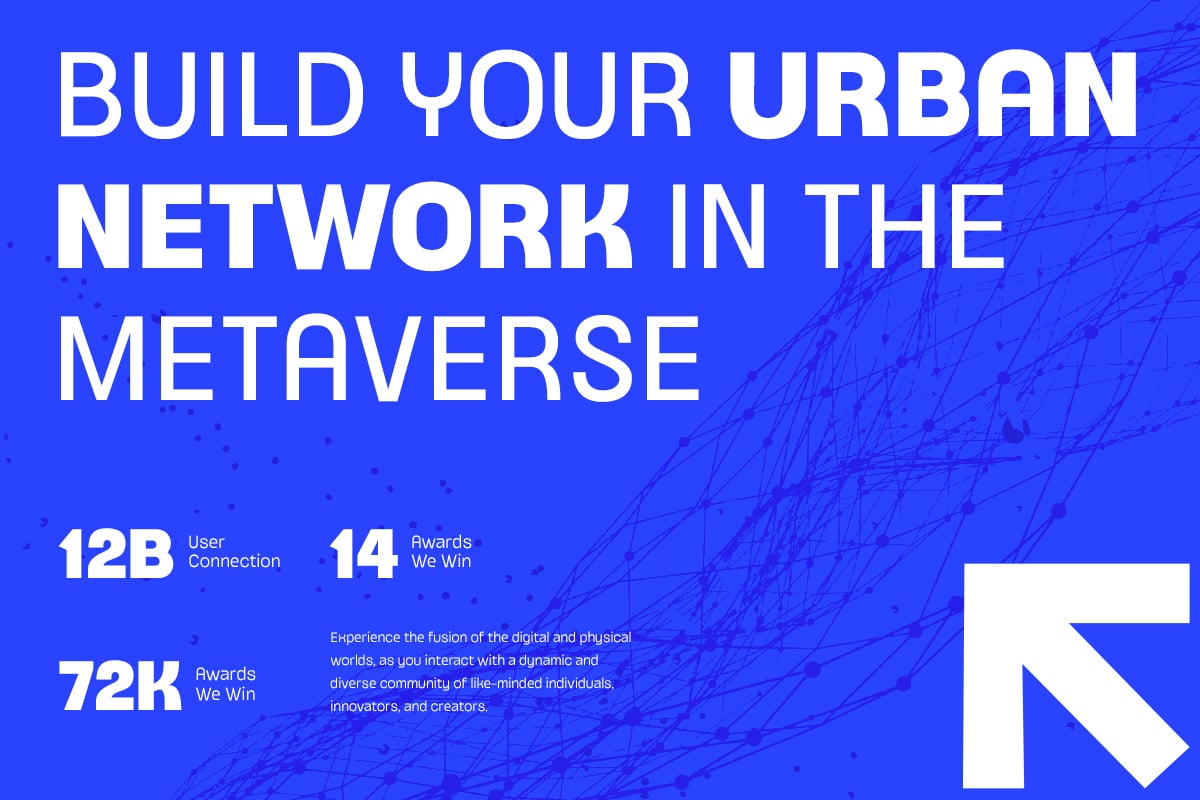 BUILD YOUR URBAN NETWORK IN THE METAVERSE

12B User Connection

14 Awards We Win

72K Awards We Win

Experience the fusion of the digital and physical worlds, as you interact with a dynamic and diverse community of like-minded individuals, innovators, and creators.